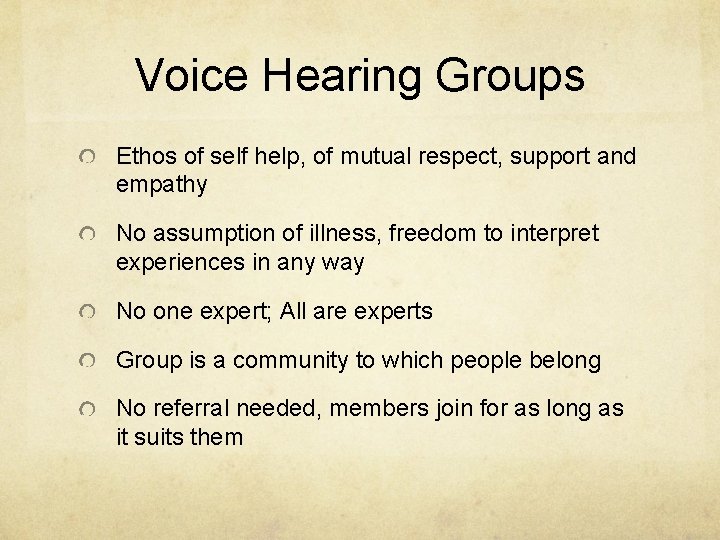 Voice Hearing Groups

Ethos of self help, of mutual respect, support and empathy

No assumption of illness, freedom to interpret experiences in any way

No one expert; All are experts

Group is a community to which people belong

No referral needed, members join for as long as it suits them